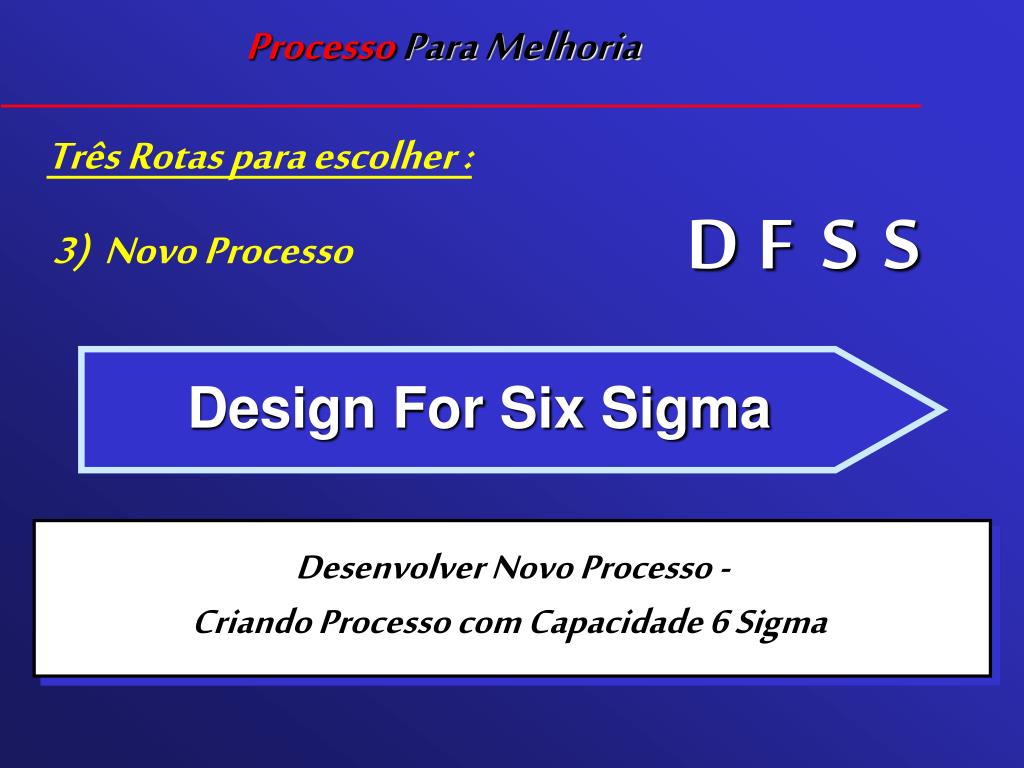 Processo Para Melhoria

Três Rotas para escolher :

3) Novo Processo

D F S S

Design For Six Sigma

Desenvolver Novo Processo -
Criando Processo com Capacidade 6 Sigma